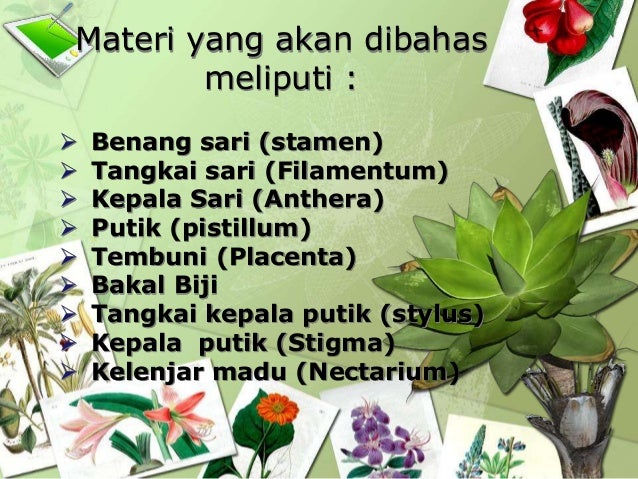 Materi yang akan dibahas meliputi :

➢ Benang sari (stamen)
➢ Tangkai sari (Filamentum)
➢ Kepala Sari (Anthera)
➢ Putik (pistillum)
➢ Tembuni (Placenta)
➢ Bakal Biji
➢ Tangkai kepala putik (stylus)
➢ Kepala putik (Stigma)
➢ Kelenjar madu (Nectarium)